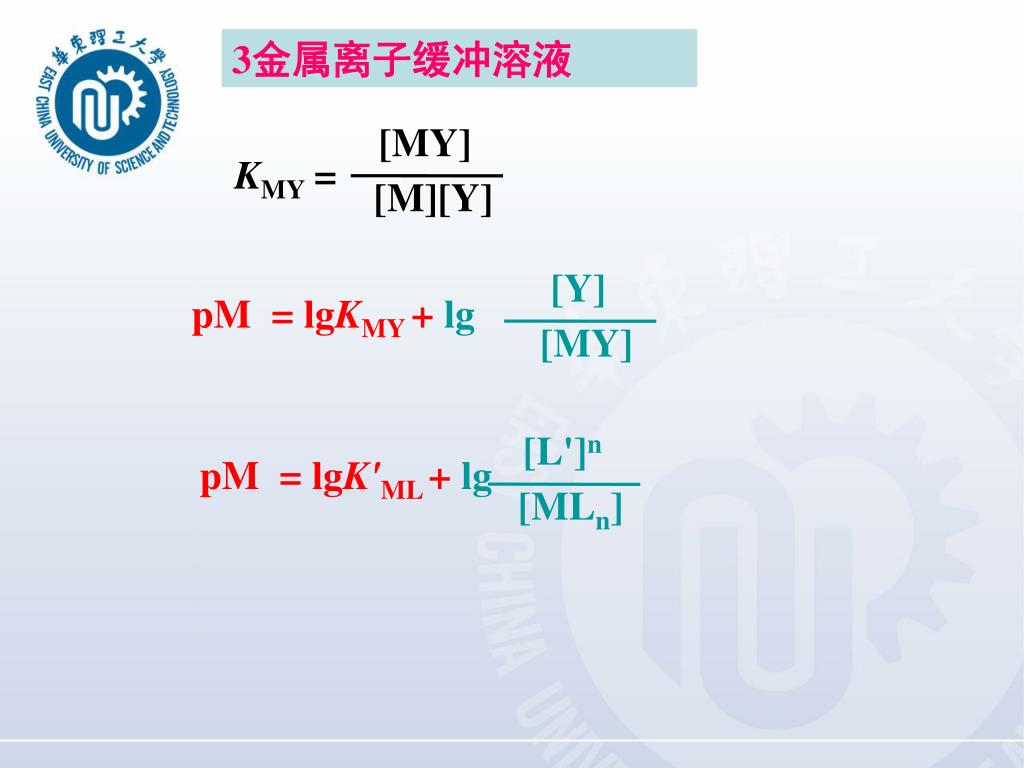 華東理工大學
EAST CHINA UNIVERSITY OF SCIENCE AND TECHNOLOGY

3金属离子缓冲溶液

$K_{MY} = \frac{[MY]}{[M][Y]}$

$pM = \lg K_{MY} + \lg \frac{[Y]}{[MY]}$

$pM = \lg K'_{ML} + \lg \frac{[L']^n}{[ML_n]}$